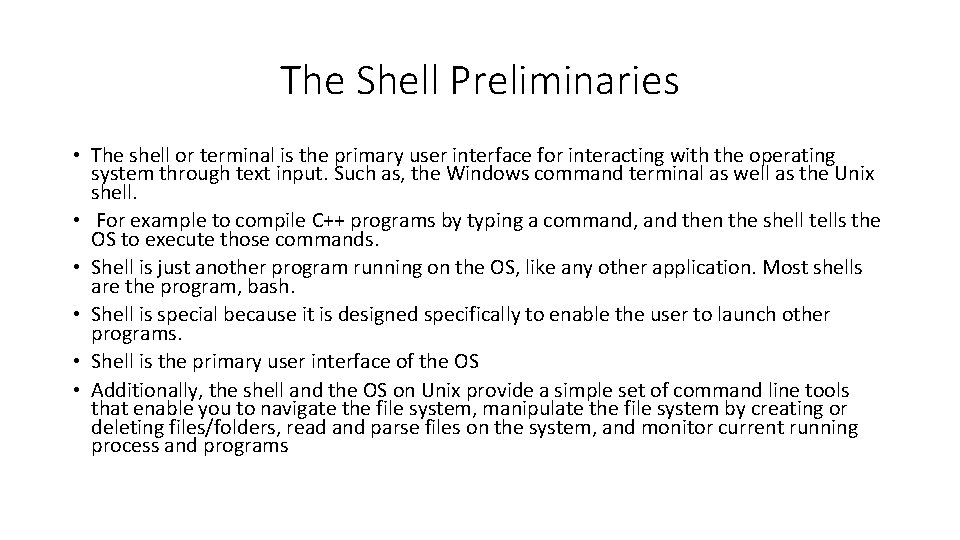 The Shell Preliminaries

• The shell or terminal is the primary user interface for interacting with the operating system through text input. Such as, the Windows command terminal as well as the Unix shell.
• For example to compile C++ programs by typing a command, and then the shell tells the OS to execute those commands.
• Shell is just another program running on the OS, like any other application. Most shells are the program, bash.
• Shell is special because it is designed specifically to enable the user to launch other programs.
• Shell is the primary user interface of the OS
• Additionally, the shell and the OS on Unix provide a simple set of command line tools that enable you to navigate the file system, manipulate the file system by creating or deleting files/folders, read and parse files on the system, and monitor current running process and programs